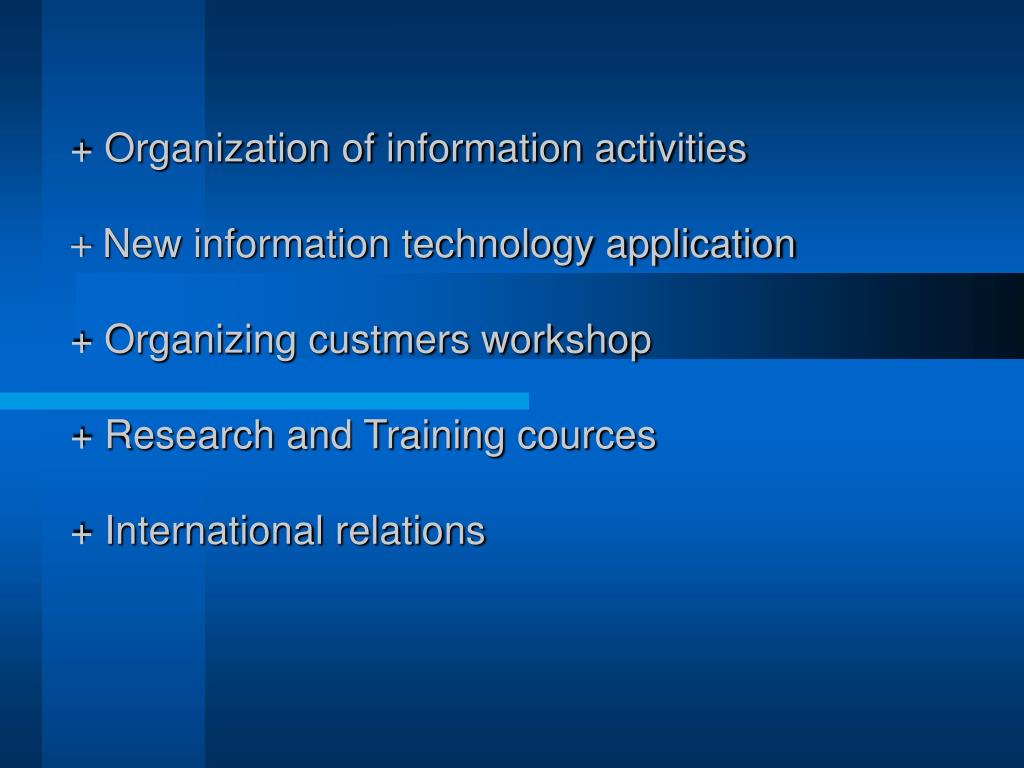 + Organization of information activities

+ New information technology application

+ Organizing custmers workshop

+ Research and Training cources

+ International relations